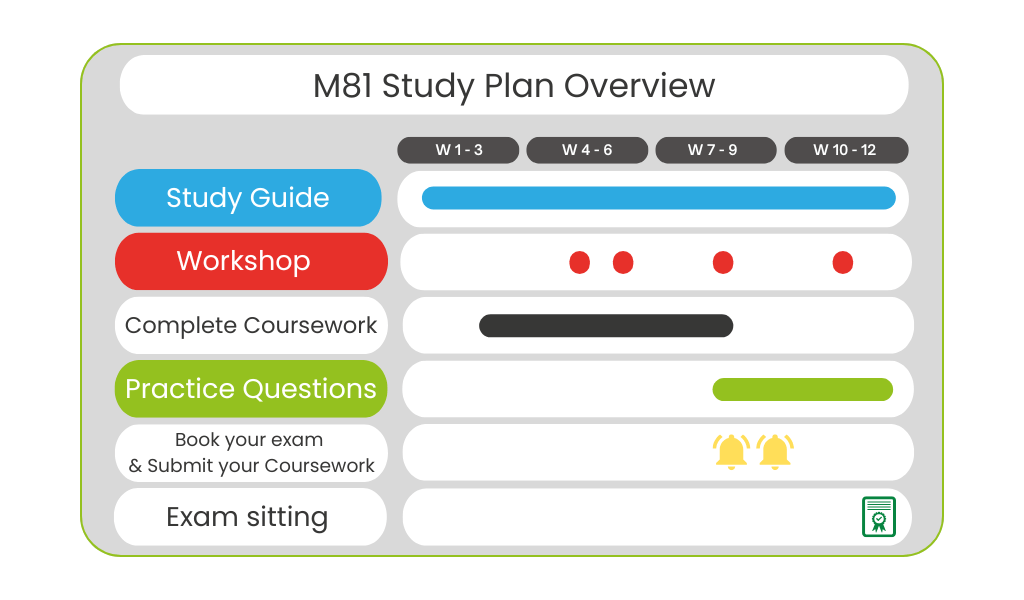 M81 Study Plan Overview

W 1 - 3
W 4 - 6
W 7 - 9
W 10 - 12

Study Guide

Workshop

Complete Coursework

Practice Questions

Book your exam & Submit your Coursework

Exam sitting